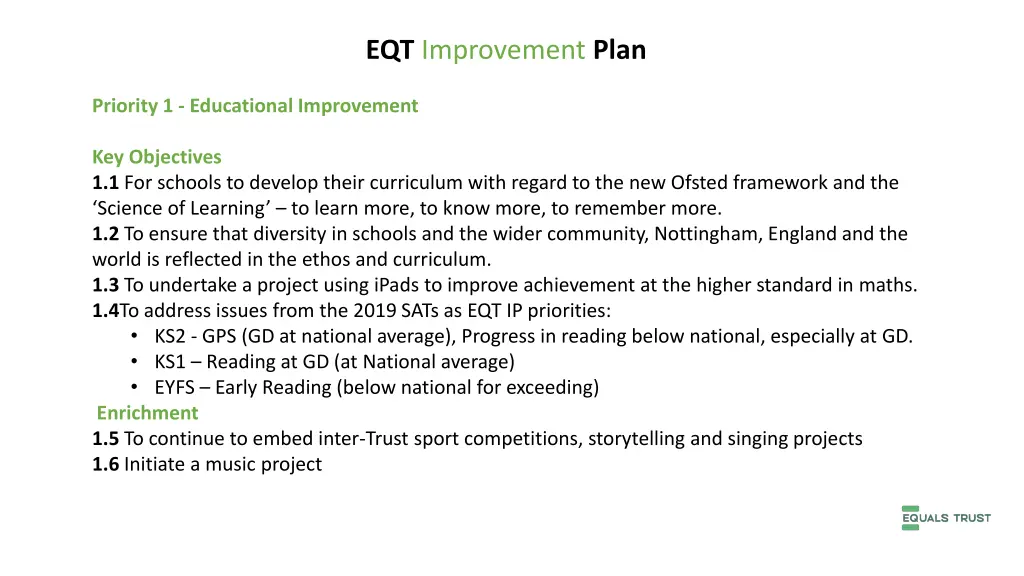 EQT Improvement Plan

Priority 1 - Educational Improvement

Key Objectives
1.1 For schools to develop their curriculum with regard to the new Ofsted framework and the ‘Science of Learning’ – to learn more, to know more, to remember more.
1.2 To ensure that diversity in schools and the wider community, Nottingham, England and the world is reflected in the ethos and curriculum.
1.3 To undertake a project using iPads to improve achievement at the higher standard in maths.
1.4To address issues from the 2019 SATs as EQT IP priorities:
• KS2 - GPS (GD at national average), Progress in reading below national, especially at GD.
• KS1 – Reading at GD (at National average)
• EYFS – Early Reading (below national for exceeding)
Enrichment
1.5 To continue to embed inter-Trust sport competitions, storytelling and singing projects
1.6 Initiate a music project

EQUALS TRUST